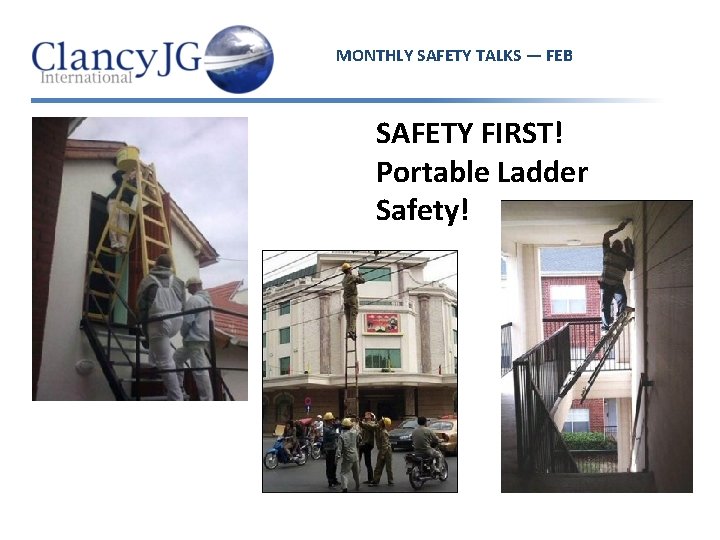 ClancyJG International

MONTHLY SAFETY TALKS — FEB

SAFETY FIRST!
Portable Ladder Safety!